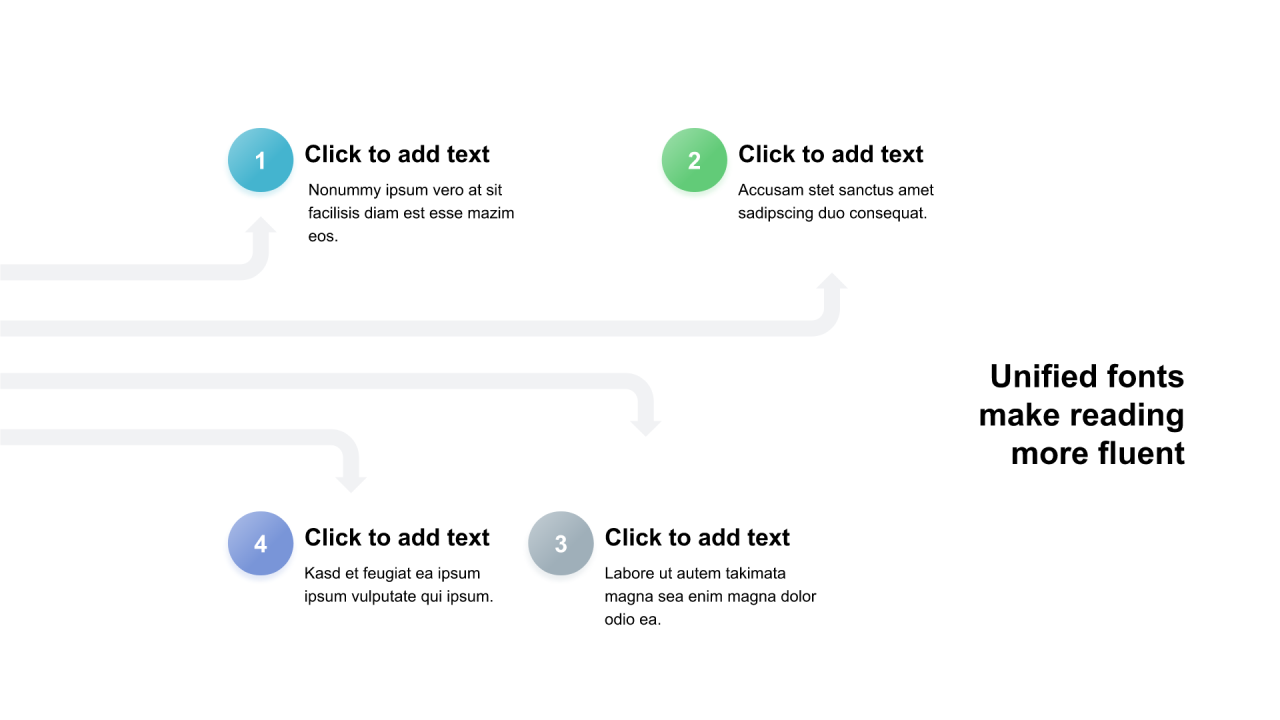 1

Click to add text

Nonummy ipsum vero at sit facilisis diam est esse mazim eos.

2

Click to add text

Accusam stet sanctus amet sadipscing duo consequat.

Unified fonts make reading more fluent

4

Click to add text

Kasd et feugiat ea ipsum ipsum vulputate qui ipsum.

3

Click to add text

Labore ut autem takimata magna sea enim magna dolor odio ea.